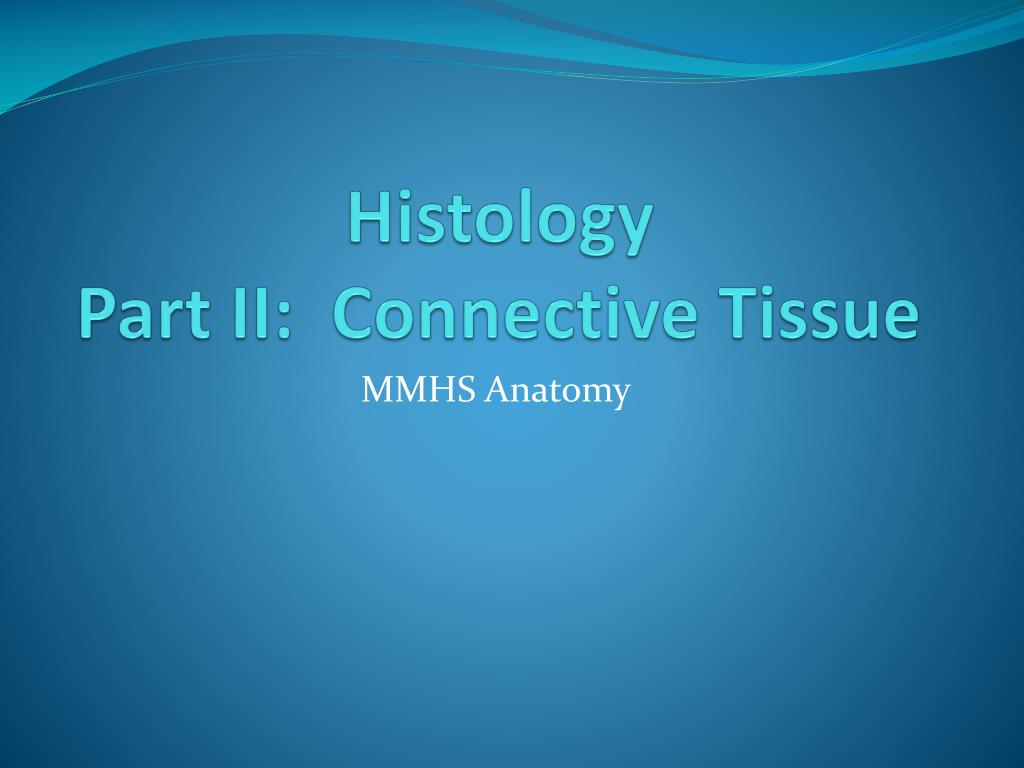 Histology
Part II:  Connective Tissue

MMHS Anatomy